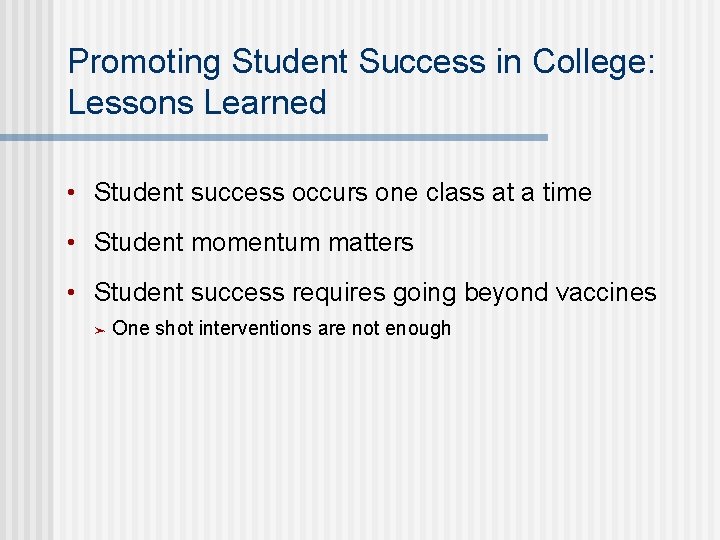 Promoting Student Success in College: Lessons Learned

• Student success occurs one class at a time
• Student momentum matters
• Student success requires going beyond vaccines
  ➢ One shot interventions are not enough